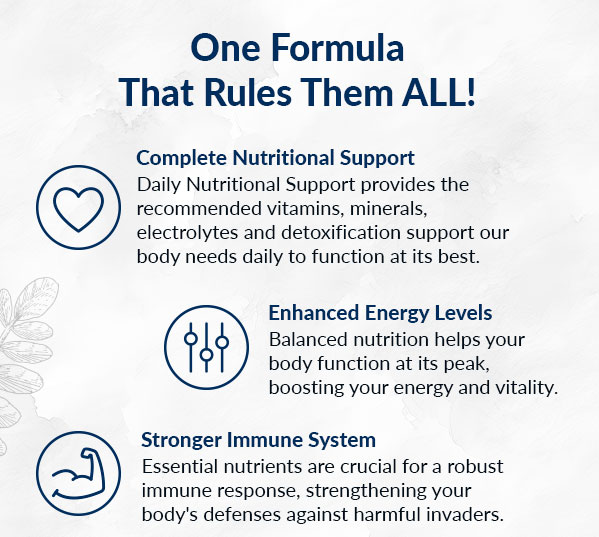 One Formula
That Rules Them ALL!

Complete Nutritional Support
Daily Nutritional Support provides the recommended vitamins, minerals, electrolytes and detoxification support our body needs daily to function at its best.

Enhanced Energy Levels
Balanced nutrition helps your body function at its peak, boosting your energy and vitality.

Stronger Immune System
Essential nutrients are crucial for a robust immune response, strengthening your body's defenses against harmful invaders.